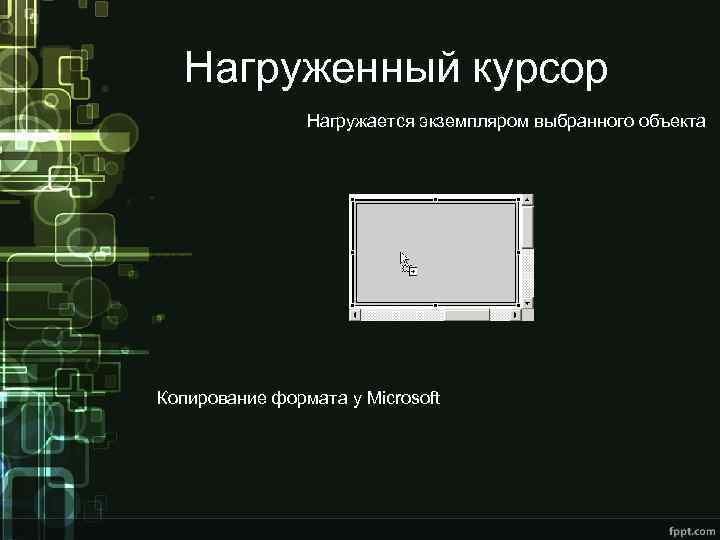 Нагруженный курсор

Нагружается экземпляром выбранного объекта

Копирование формата у Microsoft

fppt.com